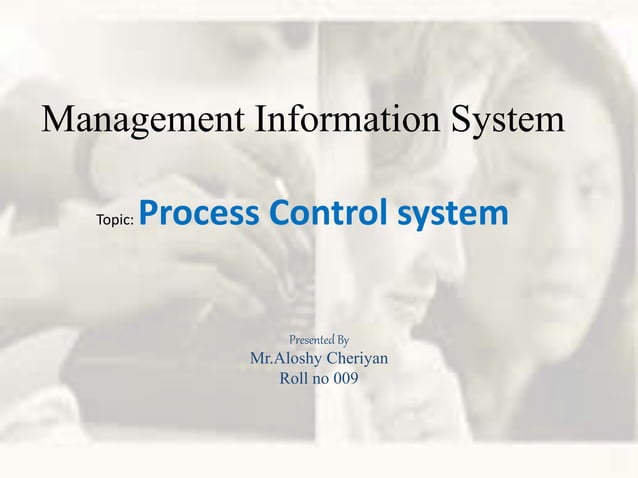 Management Information System

Topic: Process Control system

Presented By
Mr.Aloshy Cheriyan
Roll no 009